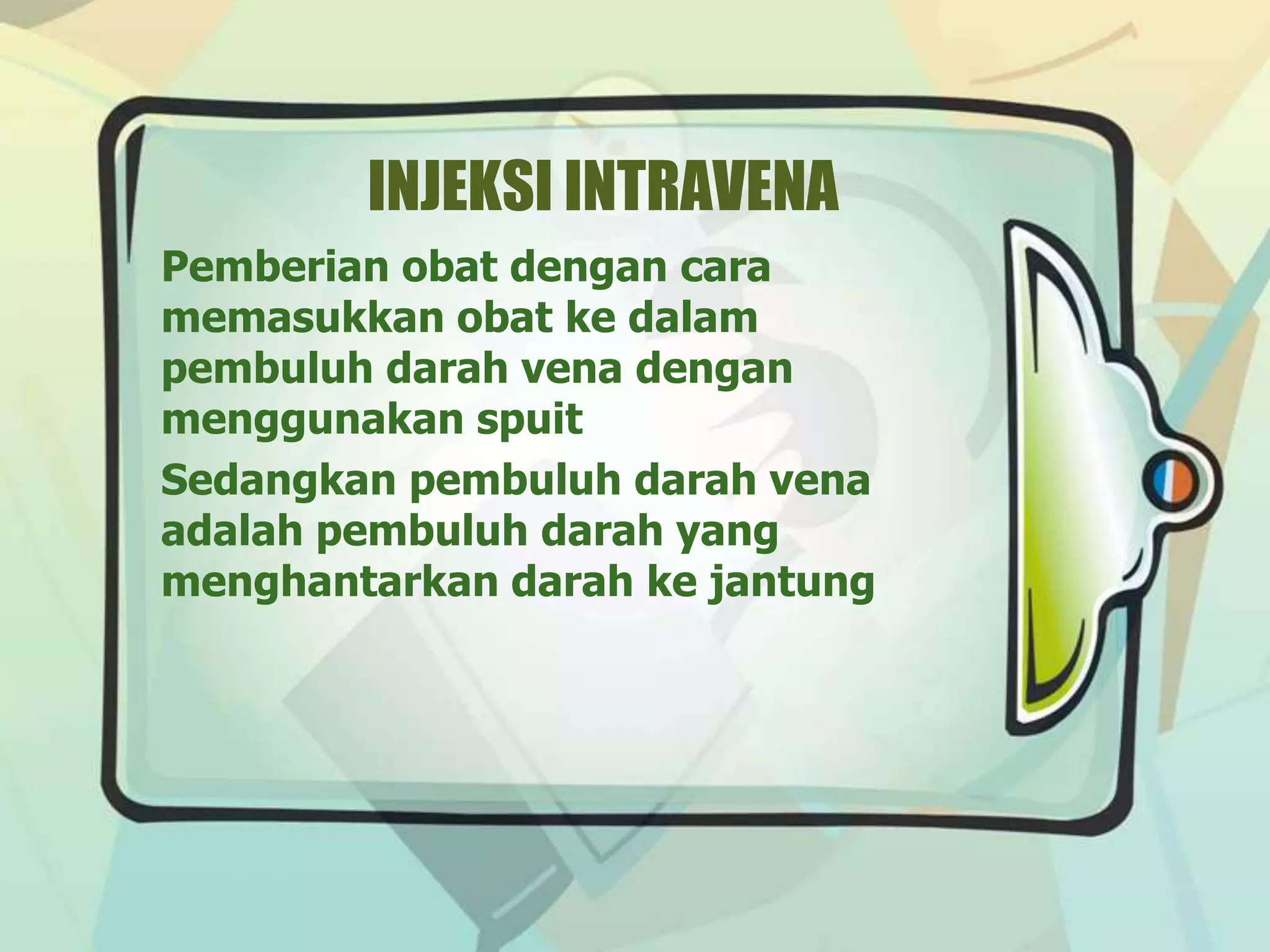 INJEKSI INTRAVENA

Pemberian obat dengan cara memasukkan obat ke dalam pembuluh darah vena dengan menggunakan spuit

Sedangkan pembuluh darah vena adalah pembuluh darah yang menghantarkan darah ke jantung